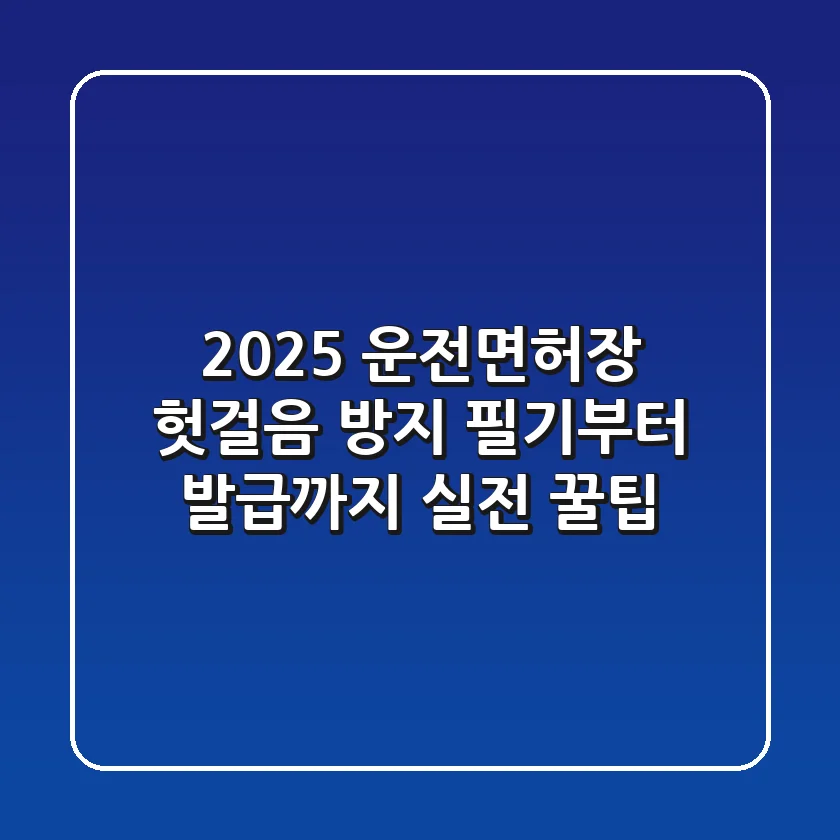 2025 운전면허장
헛걸음 방지 필기부터
발급까지 실전 꿀팁